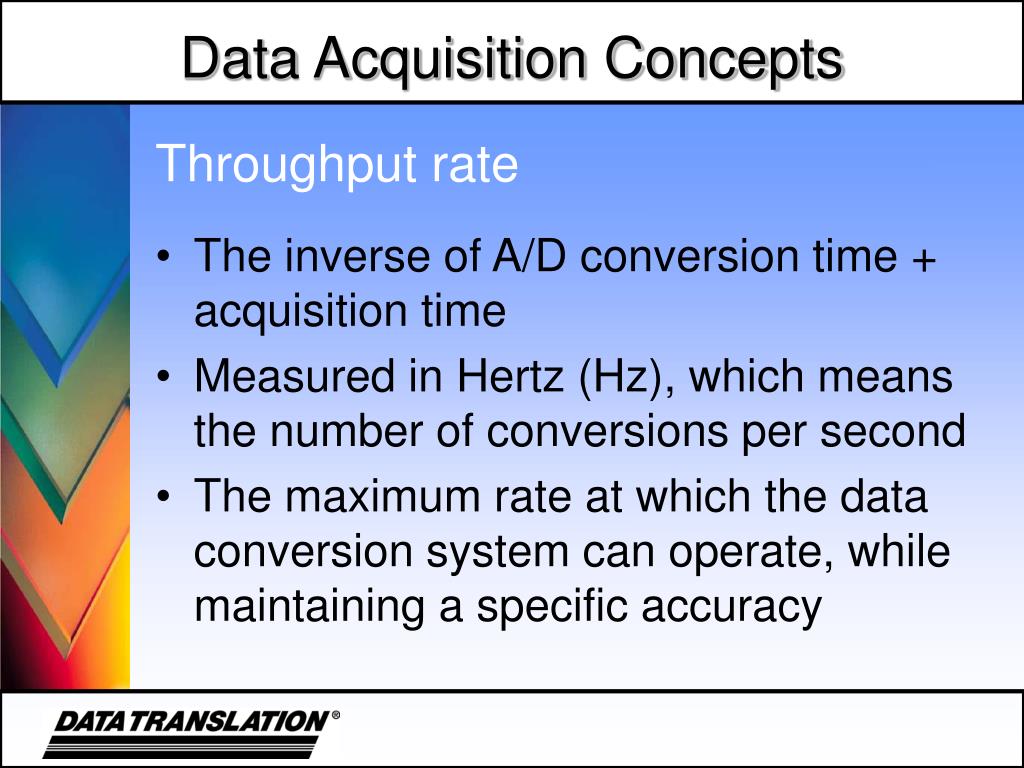 Data Acquisition Concepts

Throughput rate

• The inverse of A/D conversion time + acquisition time
• Measured in Hertz (Hz), which means the number of conversions per second
• The maximum rate at which the data conversion system can operate, while maintaining a specific accuracy

DATA TRANSLATION®